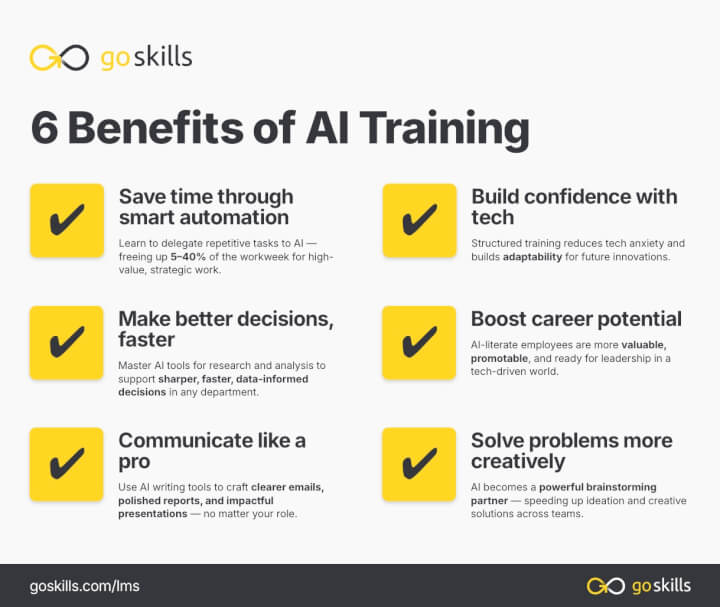 goskills

6 Benefits of AI Training

Save time through smart automation

Learn to delegate repetitive tasks to AI — freeing up 5–40% of the workweek for high-value, strategic work.

Make better decisions, faster

Master AI tools for research and analysis to support sharper, faster, data-informed decisions in any department.

Communicate like a pro

Use AI writing tools to craft clearer emails, polished reports, and impactful presentations — no matter your role.

Build confidence with tech

Structured training reduces tech anxiety and builds adaptability for future innovations.

Boost career potential

AI-literate employees are more valuable, promotable, and ready for leadership in a tech-driven world.

Solve problems more creatively

AI becomes a powerful brainstorming partner — speeding up ideation and creative solutions across teams.

goskills.com/lms

goskills